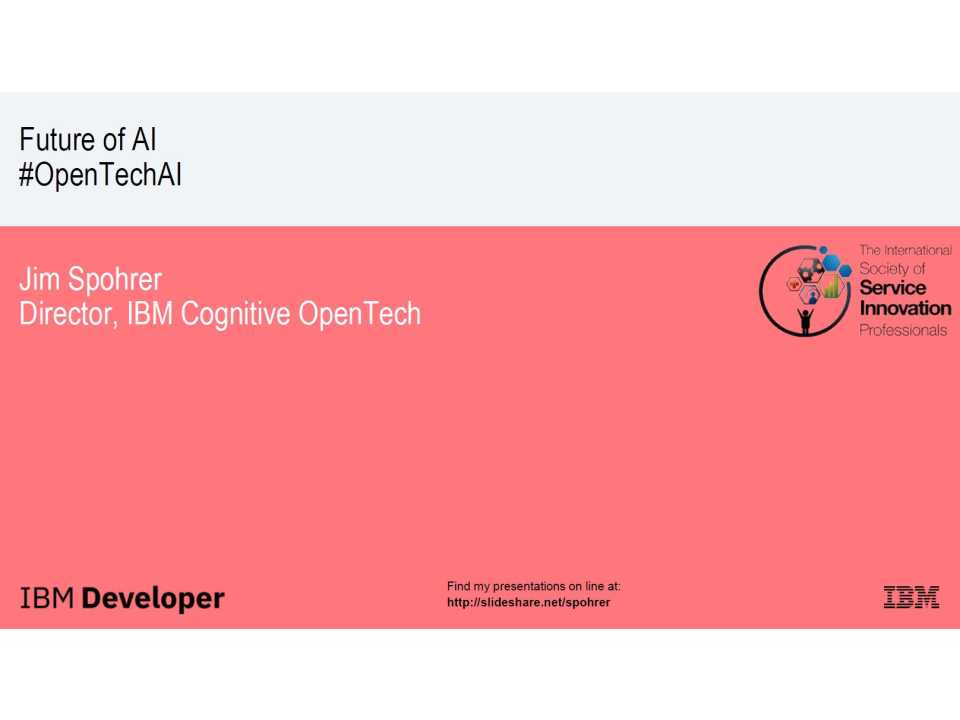 Future of AI
#OpenTechAI

Jim Spohrer
Director, IBM Cognitive OpenTech

The International Society of Service Innovation Professionals

IBM Developer

Find my presentations on line at:
http://slideshare.net/spohrer

IBM